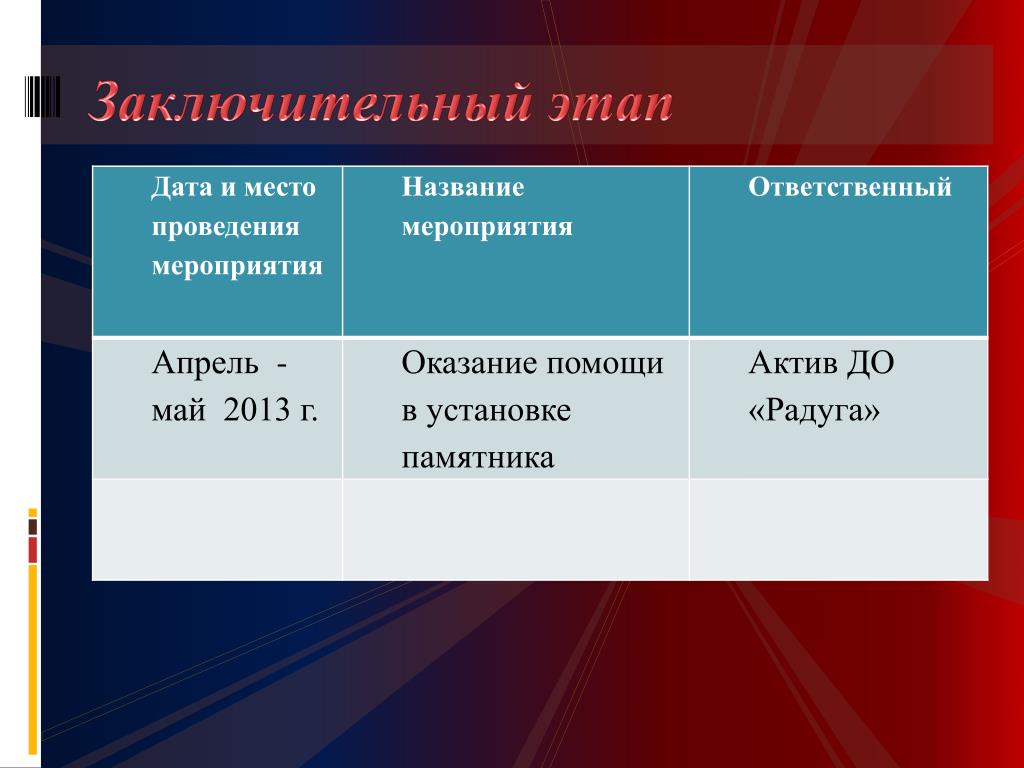 Заключительный этап

| Дата и место проведения мероприятия | Название мероприятия | Ответственный |
|---|---|---|
| Апрель - май 2013 г. | Оказание помощи в установке памятника | Актив ДО «Радуга» |
| | | |